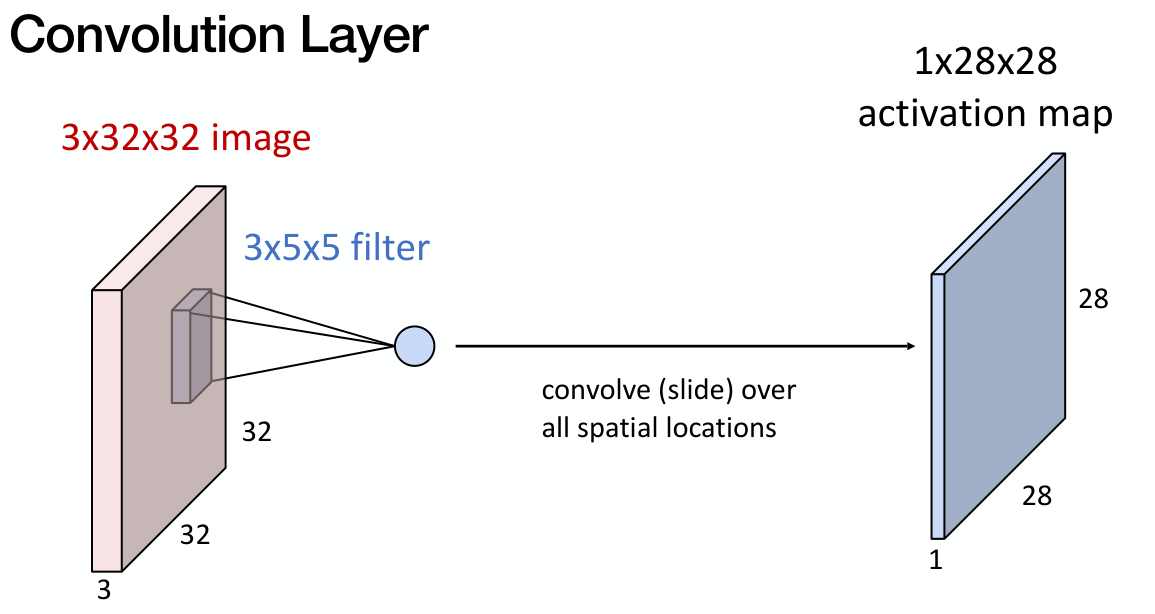 Convolution Layer

3x32x32 image

3x5x5 filter

32

32

3

convolve (slide) over all spatial locations

1x28x28 activation map

28

28

1